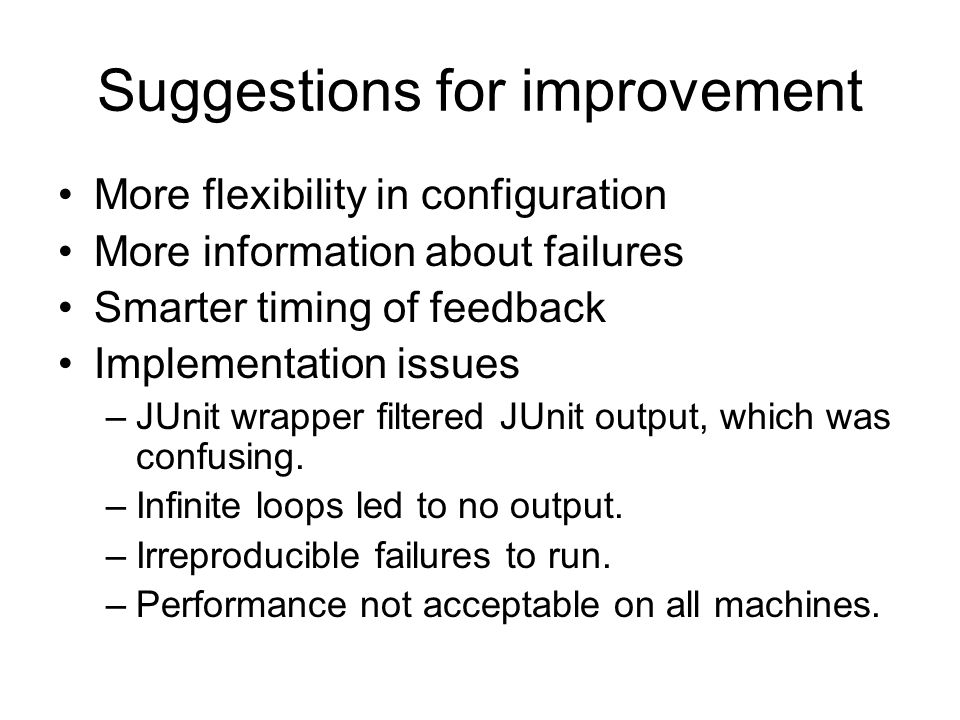 Suggestions for improvement

• More flexibility in configuration
• More information about failures
• Smarter timing of feedback
• Implementation issues
– JUnit wrapper filtered JUnit output, which was confusing.
– Infinite loops led to no output.
– Irreproducible failures to run.
– Performance not acceptable on all machines.